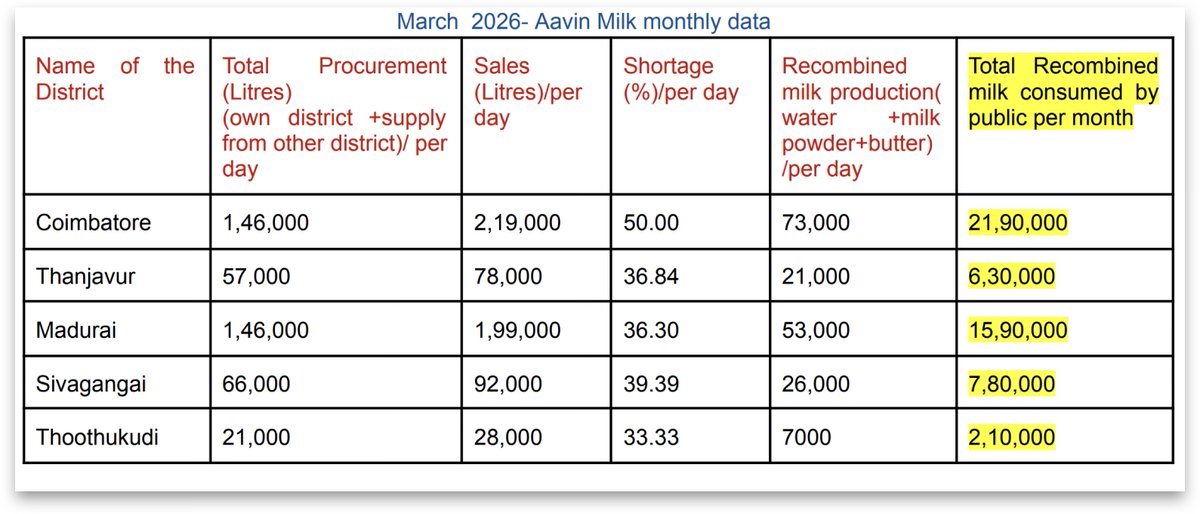 March 2026- Aavin Milk monthly data

| Name of the District | Total Procurement (Litres) (own district +supply from other district)/ per day | Sales (Litres)/per day | Shortage (%)/per day | Recombined milk production( water +milk powder+butter) /per day | Total Recombined milk consumed by public per month |
|---|---|---|---|---|---|
| Coimbatore | 1,46,000 | 2,19,000 | 50.00 | 73,000 | 21,90,000 |
| Thanjavur | 57,000 | 78,000 | 36.84 | 21,000 | 6,30,000 |
| Madurai | 1,46,000 | 1,99,000 | 36.30 | 53,000 | 15,90,000 |
| Sivagangai | 66,000 | 92,000 | 39.39 | 26,000 | 7,80,000 |
| Thoothukudi | 21,000 | 28,000 | 33.33 | 7000 | 2,10,000 |